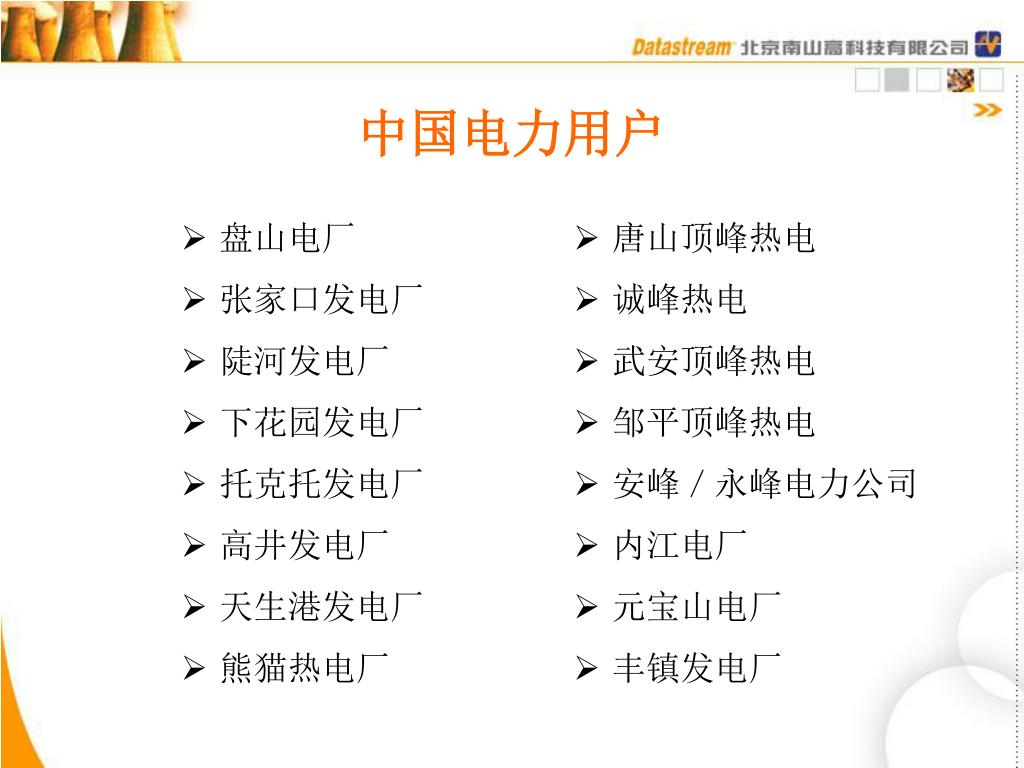 Datastream 北京南山高科技有限公司

中国电力用户

➢ 盘山电厂
➢ 张家口发电厂
➢ 陡河发电厂
➢ 下花园发电厂
➢ 托克托发电厂
➢ 高井发电厂
➢ 天生港发电厂
➢ 熊猫热电厂

➢ 唐山顶峰热电
➢ 诚峰热电
➢ 武安顶峰热电
➢ 邹平顶峰热电
➢ 安峰 / 永峰电力公司
➢ 内江电厂
➢ 元宝山电厂
➢ 丰镇发电厂